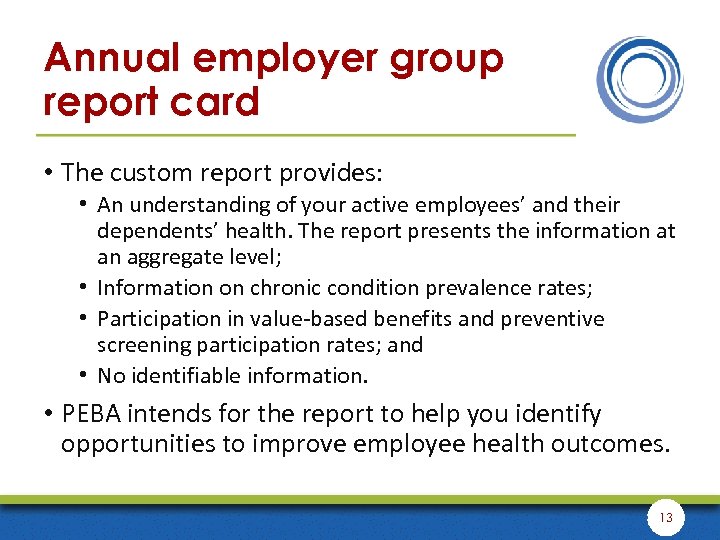 Annual employer group report card

• The custom report provides:
  • An understanding of your active employees' and their dependents' health. The report presents the information at an aggregate level;
  • Information on chronic condition prevalence rates;
  • Participation in value-based benefits and preventive screening participation rates; and
  • No identifiable information.
• PEBA intends for the report to help you identify opportunities to improve employee health outcomes.

13